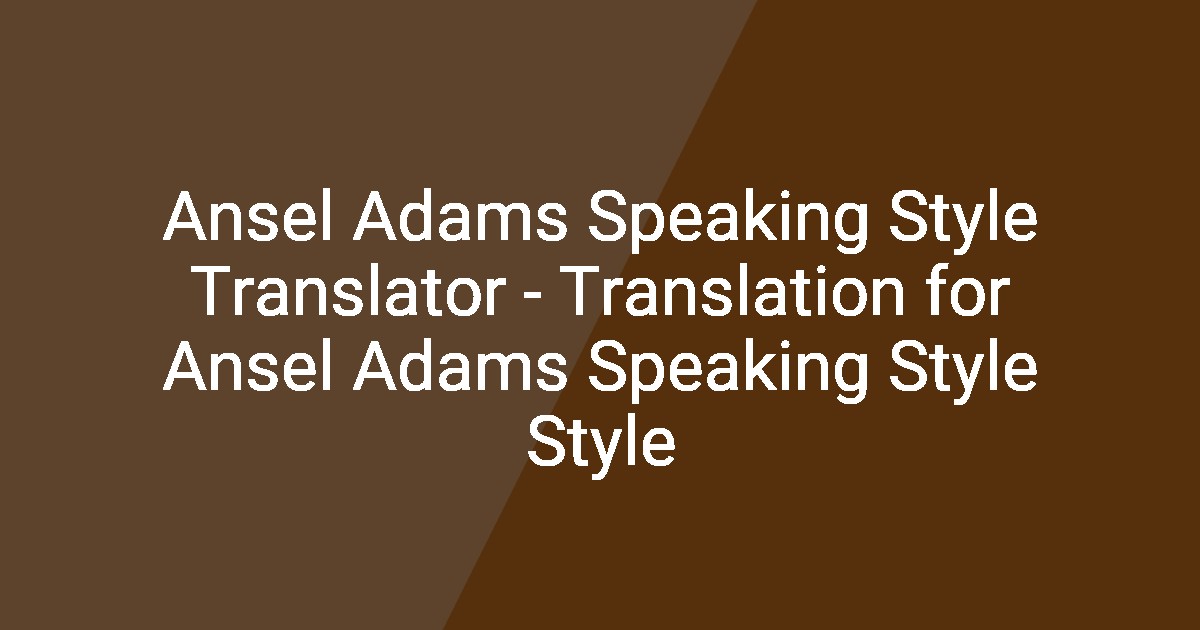 Ansel Adams Speaking Style Translator - Translation for Ansel Adams Speaking Style Style